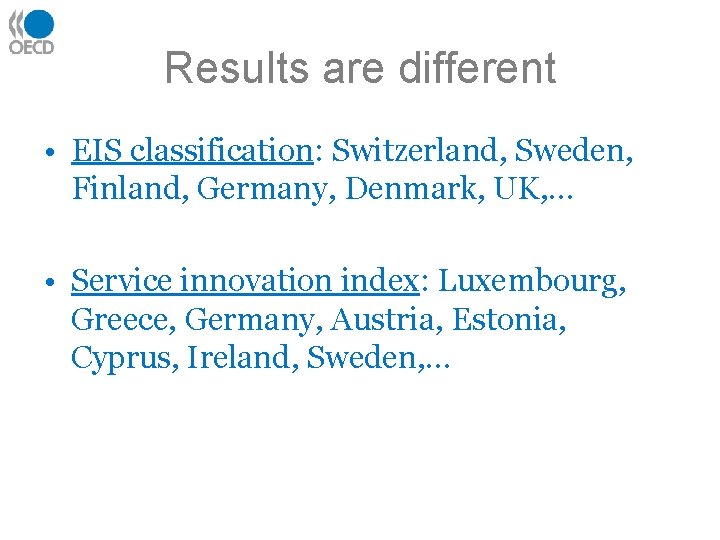 OECD

Results are different

• EIS classification: Switzerland, Sweden, Finland, Germany, Denmark, UK,…

• Service innovation index: Luxembourg, Greece, Germany, Austria, Estonia, Cyprus, Ireland, Sweden,…